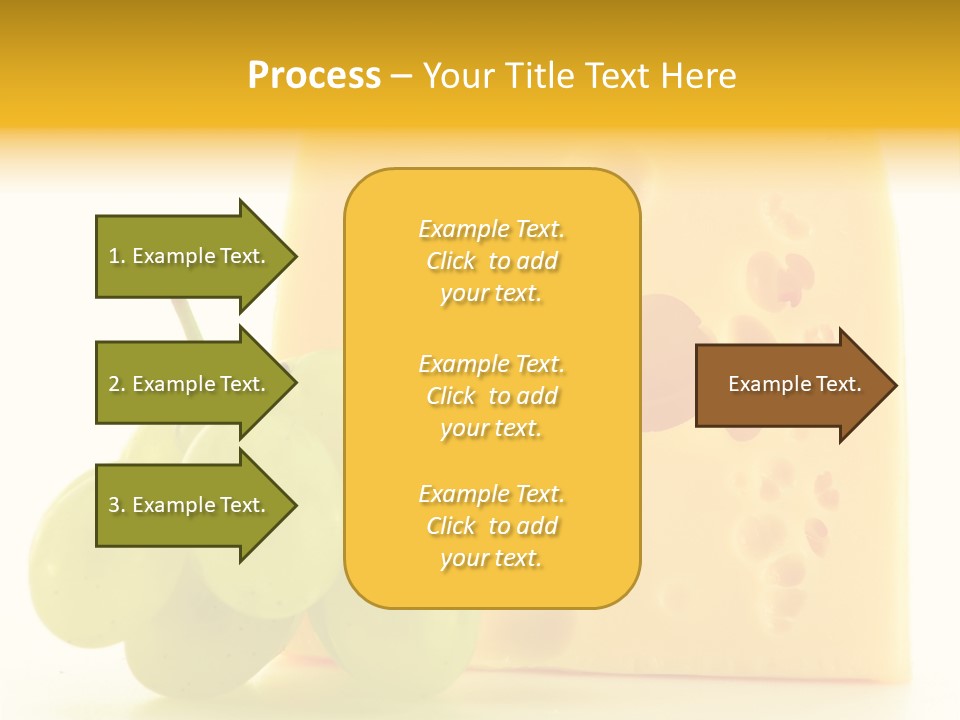 Process – Your Title Text Here

1. Example Text.

2. Example Text.

3. Example Text.

Example Text. Click to add your text.

Example Text. Click to add your text.

Example Text. Click to add your text.

Example Text.